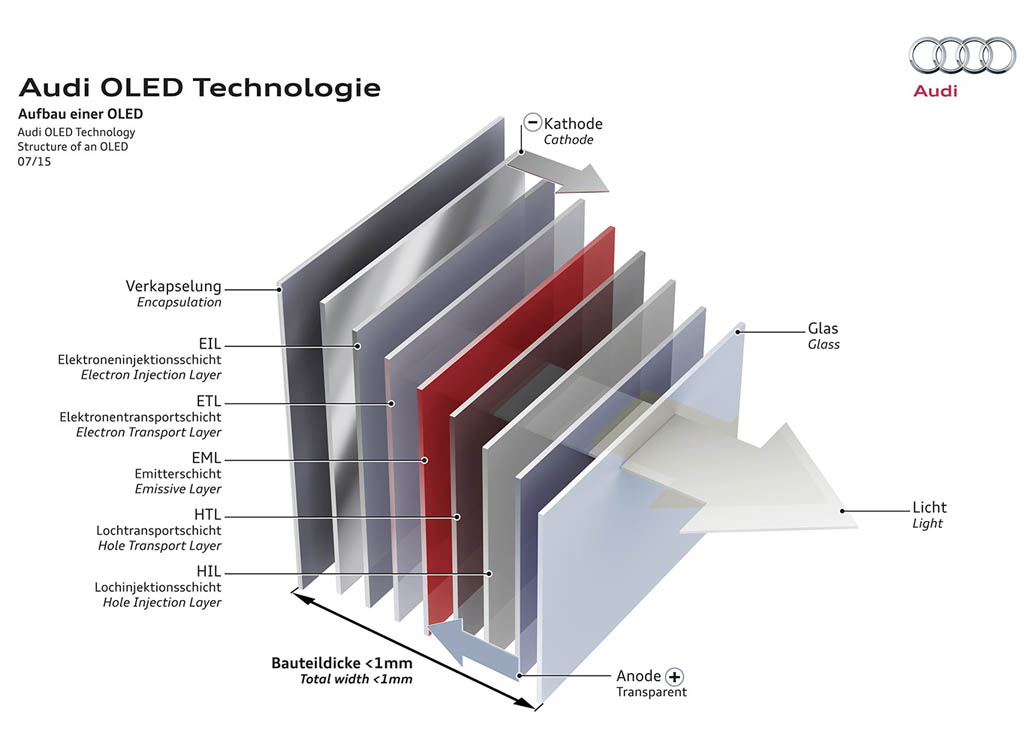 Audi OLED Technologie

Aufbau einer OLED
Audi OLED Technology
Structure of an OLED
07/15

Audi

− Kathode
Cathode

Verkapselung
Encapsulation

EIL
Elektroneninjektionsschicht
Electron Injection Layer

ETL
Elektronentransportschicht
Electron Transport Layer

EML
Emitterschicht
Emissive Layer

HTL
Lochtransportschicht
Hole Transport Layer

HIL
Lochinjektionsschicht
Hole Injection Layer

Glas
Glass

Licht
Light

Bauteildicke <1mm
Total width <1mm

Anode +
Transparent